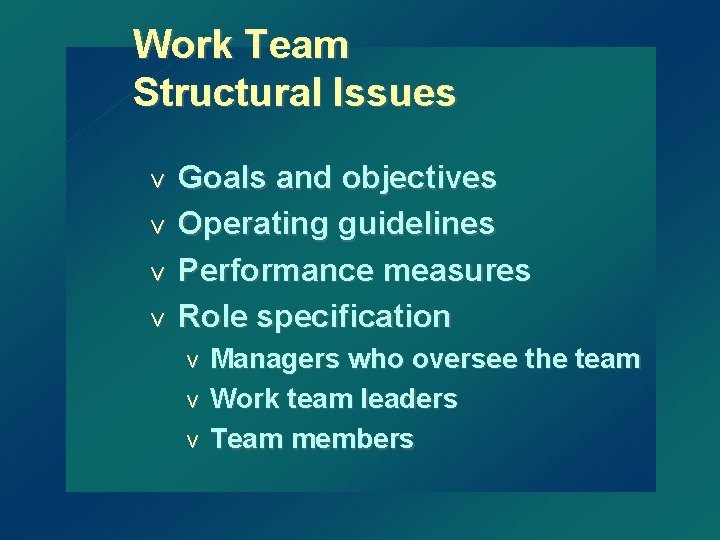 Work Team
Structural Issues

v Goals and objectives
v Operating guidelines
v Performance measures
v Role specification
v Managers who oversee the team
v Work team leaders
v Team members